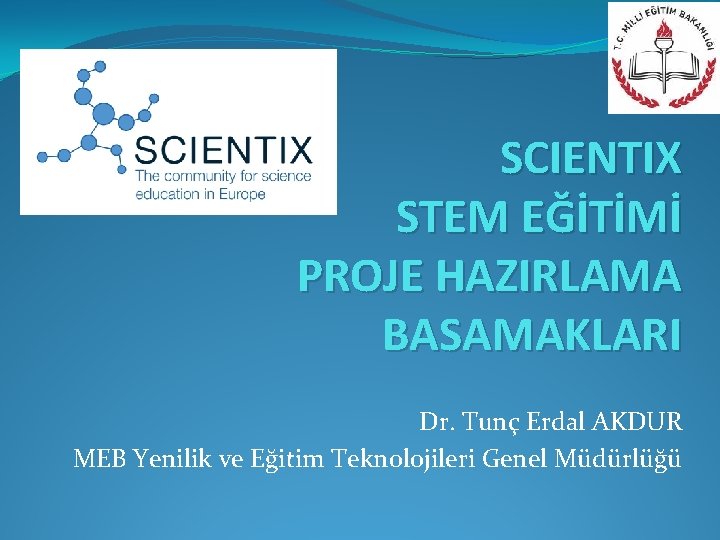 SCIENTIX
The community for science education in Europe

T.C. MİLLİ EĞİTİM BAKANLIĞI

SCIENTIX
STEM EĞİTİMİ
PROJE HAZIRLAMA
BASAMAKLARI

Dr. Tunç Erdal AKDUR
MEB Yenilik ve Eğitim Teknolojileri Genel Müdürlüğü